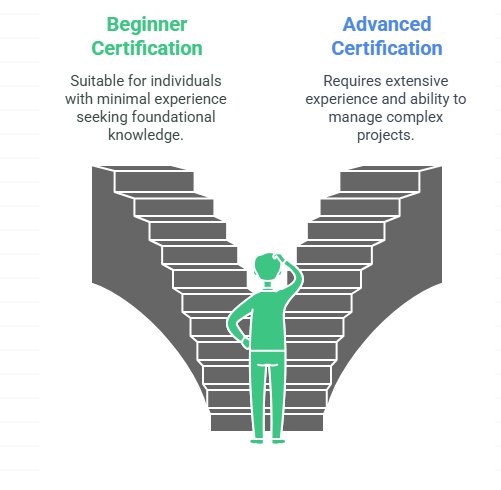 Beginner Certification

Suitable for individuals with minimal experience seeking foundational knowledge.

Advanced Certification

Requires extensive experience and ability to manage complex projects.